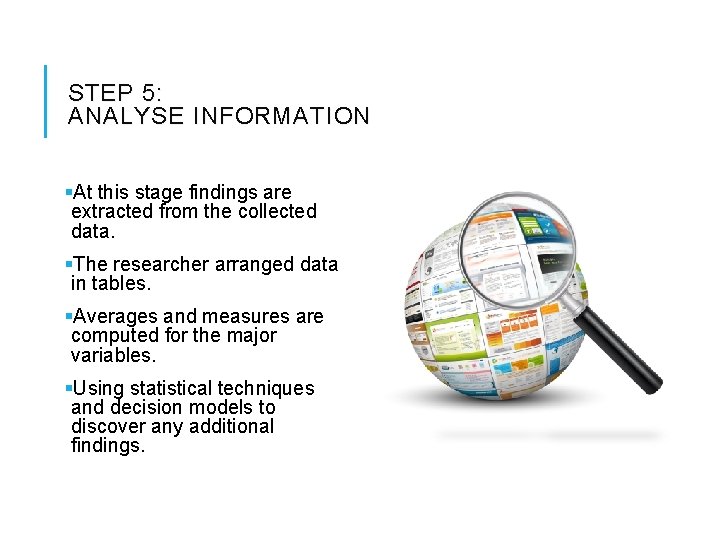 STEP 5:
ANALYSE INFORMATION

▪At this stage findings are extracted from the collected data.

▪The researcher arranged data in tables.

▪Averages and measures are computed for the major variables.

▪Using statistical techniques and decision models to discover any additional findings.